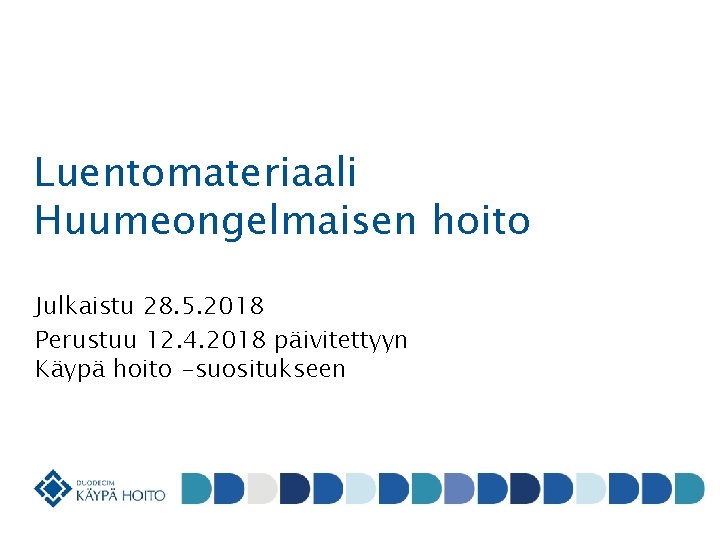 Luentomateriaali
Huumeongelmaisen hoito

Julkaistu 28.5.2018

Perustuu 12.4.2018 päivitettyyn Käypä hoito -suositukseen

DUODECIM
KÄYPÄ HOITO